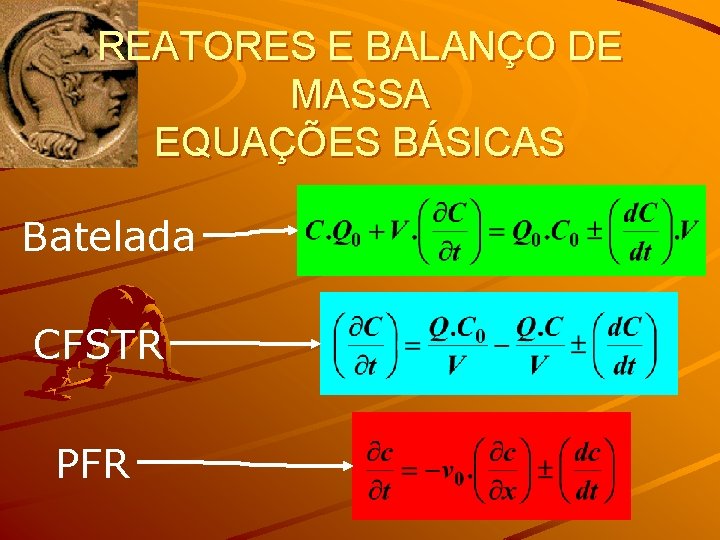 REATORES E BALANÇO DE MASSA
EQUAÇÕES BÁSICAS

Batelada

$C.Q_0 + V.\left(\frac{\partial C}{\partial t}\right) = Q_0.C_0 \pm \left(\frac{dC}{dt}\right).V$

CFSTR

$\left(\frac{\partial C}{\partial t}\right) = \frac{Q.C_0}{V} - \frac{Q.C}{V} \pm \left(\frac{dC}{dt}\right)$

PFR

$\frac{\partial c}{\partial t} = -v_0.\left(\frac{\partial c}{\partial x}\right) \pm \left(\frac{dc}{dt}\right)$